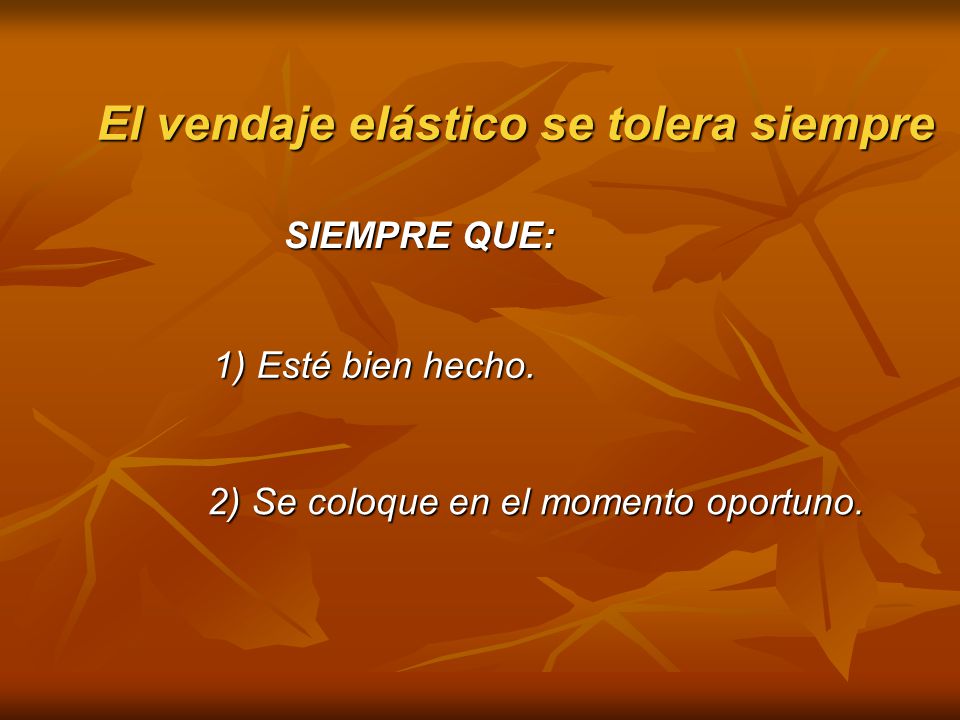 El vendaje elástico se tolera siempre

SIEMPRE QUE:

1) Esté bien hecho.

2) Se coloque en el momento oportuno.